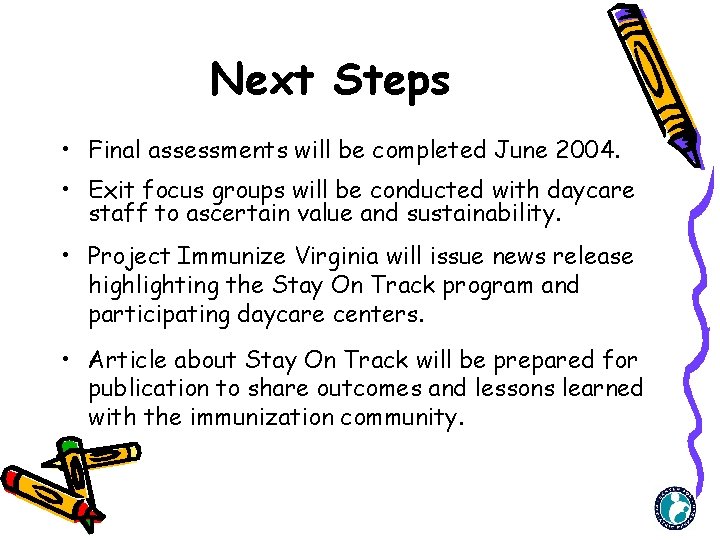 Next Steps

• Final assessments will be completed June 2004.

• Exit focus groups will be conducted with daycare staff to ascertain value and sustainability.

• Project Immunize Virginia will issue news release highlighting the Stay On Track program and participating daycare centers.

• Article about Stay On Track will be prepared for publication to share outcomes and lessons learned with the immunization community.